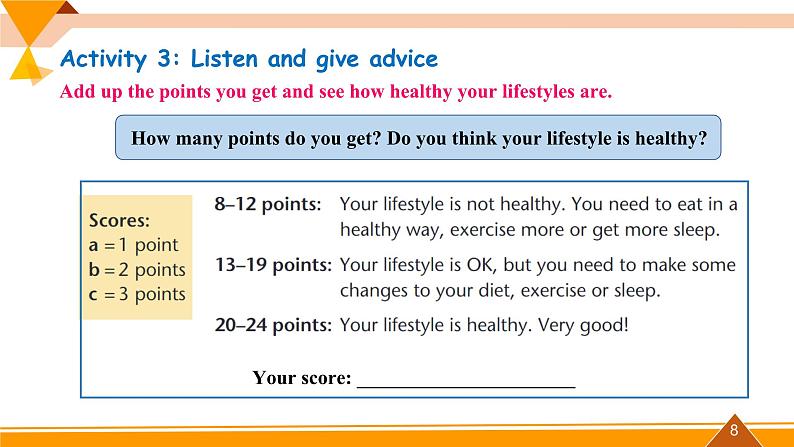 Activity 3: Listen and give advice

Add up the points you get and see how healthy your lifestyles are.

How many points do you get? Do you think your lifestyle is healthy?

Scores:
a = 1 point
b = 2 points
c = 3 points

8–12 points: Your lifestyle is not healthy. You need to eat in a healthy way, exercise more or get more sleep.

13–19 points: Your lifestyle is OK, but you need to make some changes to your diet, exercise or sleep.

20–24 points: Your lifestyle is healthy. Very good!

Your score: ______________________

8